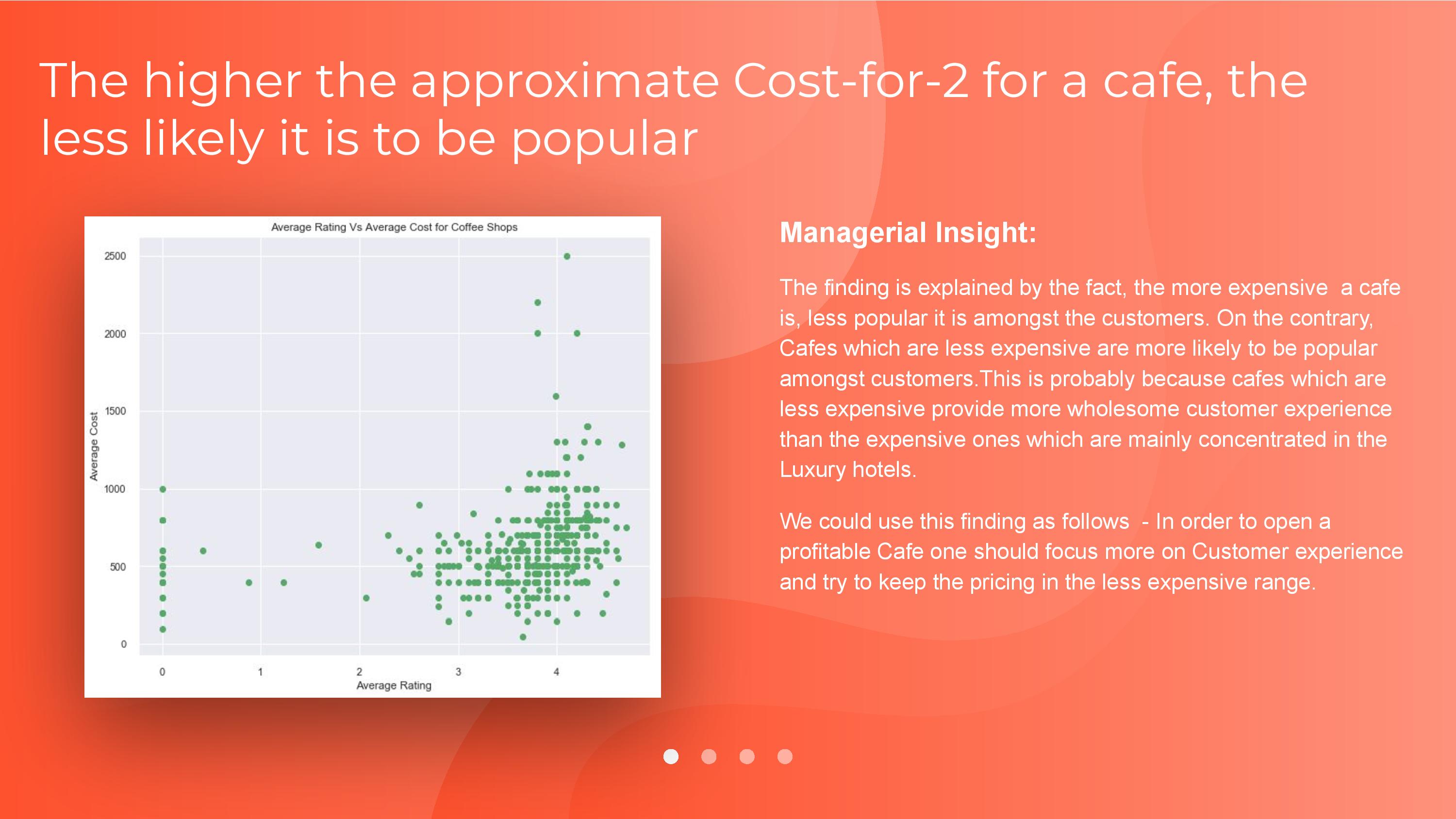 The higher the approximate Cost-for-2 for a cafe, the less likely it is to be popular

Average Rating Vs Average Cost for Coffee Shops

Average Cost

2500
2000
1500
1000
500
0

0 1 2 3 4

Average Rating

Managerial Insight:

The finding is explained by the fact, the more expensive a cafe is, less popular it is amongst the customers. On the contrary, Cafes which are less expensive are more likely to be popular amongst customers.This is probably because cafes which are less expensive provide more wholesome customer experience than the expensive ones which are mainly concentrated in the Luxury hotels.

We could use this finding as follows - In order to open a profitable Cafe one should focus more on Customer experience and try to keep the pricing in the less expensive range.